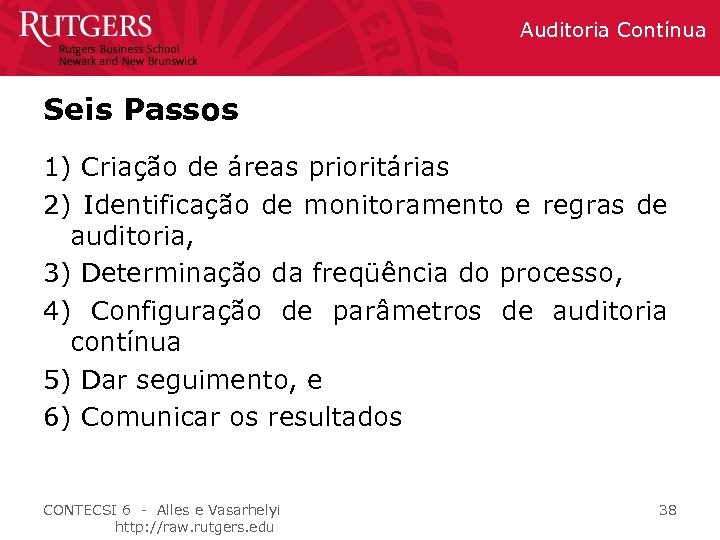 RUTGERS
Rutgers Business School
Newark and New Brunswick

Auditoria Contínua

Seis Passos

1) Criação de áreas prioritárias
2) Identificação de monitoramento e regras de auditoria,
3) Determinação da freqüência do processo,
4) Configuração de parâmetros de auditoria contínua
5) Dar seguimento, e
6) Comunicar os resultados

CONTECSI 6 - Alles e Vasarhelyi
http://raw.rutgers.edu

38